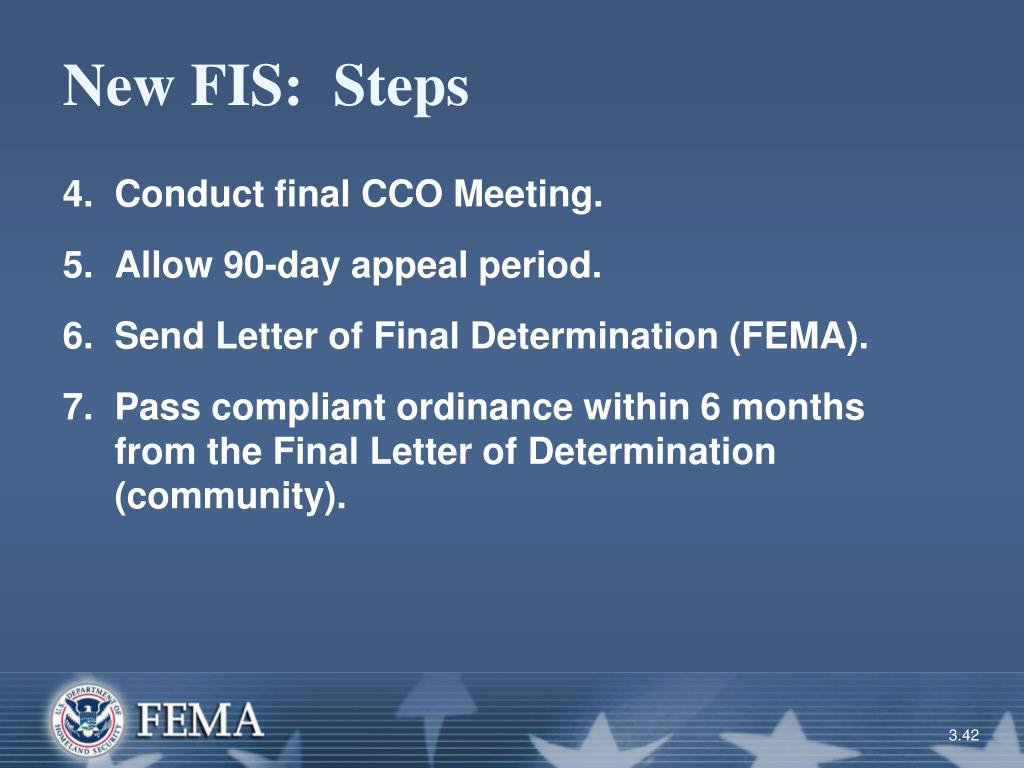 New FIS: Steps

4. Conduct final CCO Meeting.

5. Allow 90-day appeal period.

6. Send Letter of Final Determination (FEMA).

7. Pass compliant ordinance within 6 months from the Final Letter of Determination (community).

U.S. DEPARTMENT OF HOMELAND SECURITY

FEMA

3.42